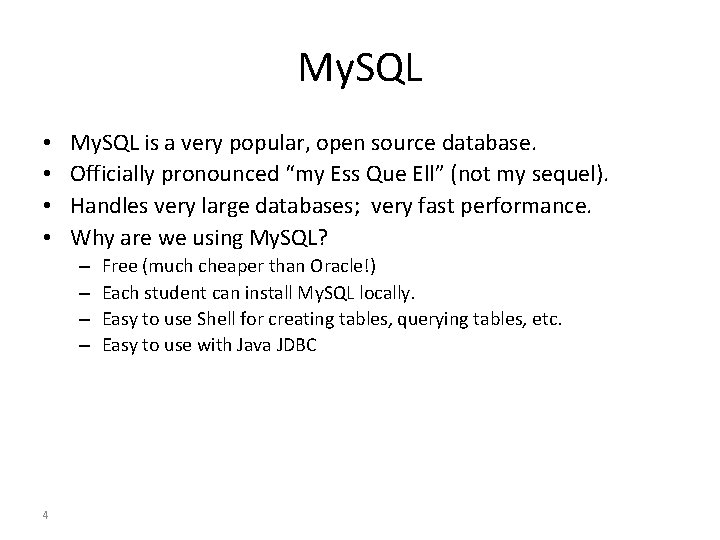 MySQL

• MySQL is a very popular, open source database.
• Officially pronounced “my Ess Que Ell” (not my sequel).
• Handles very large databases; very fast performance.
• Why are we using MySQL?
– Free (much cheaper than Oracle!)
– Each student can install MySQL locally.
– Easy to use Shell for creating tables, querying tables, etc.
– Easy to use with Java JDBC

4